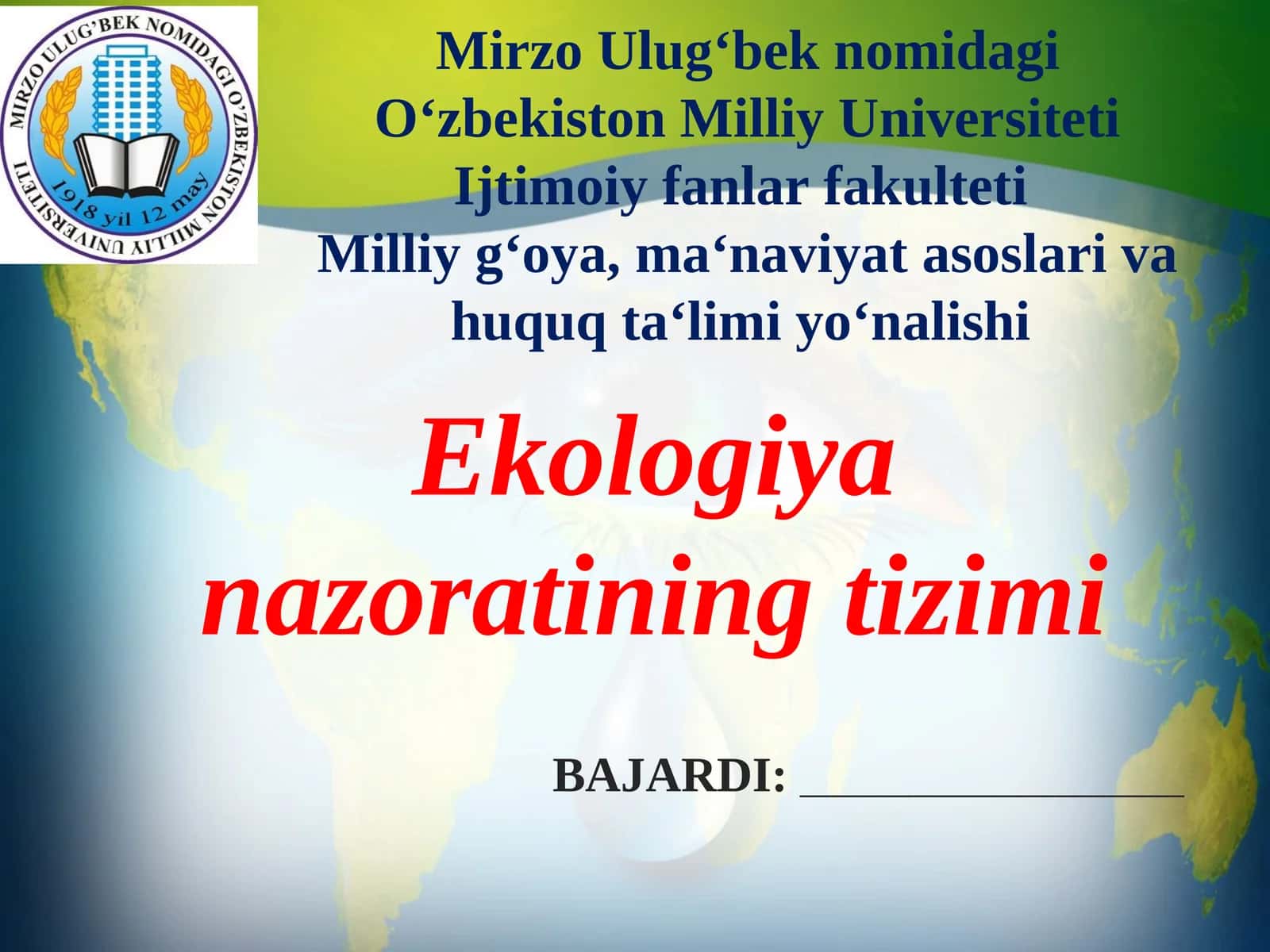 MIRZO ULUG'BEK NOMIDAGI O'ZBEKISTON MILLIY UNIVERSITETI
1918 yil 12 may

Mirzo Ulug‘bek nomidagi
O‘zbekiston Milliy Universiteti
Ijtimoiy fanlar fakulteti
Milliy g‘oya, ma‘naviyat asoslari va huquq ta‘limi yo‘nalishi

Ekologiya nazoratining tizimi

BAJARDI: ________________